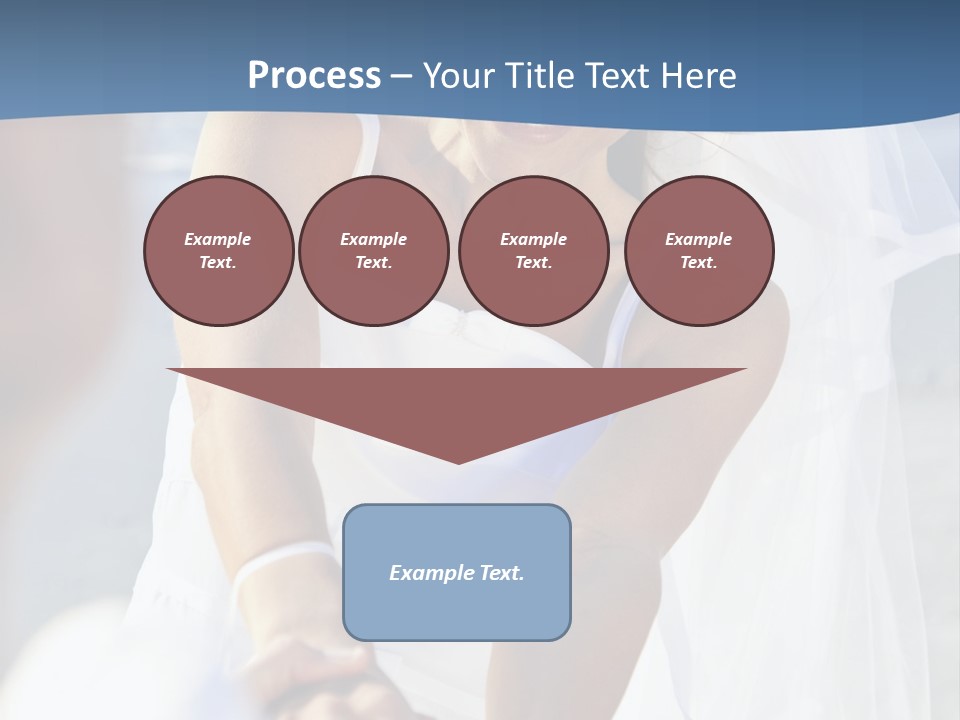 Process – Your Title Text Here

Example Text.

Example Text.

Example Text.

Example Text.

Example Text.